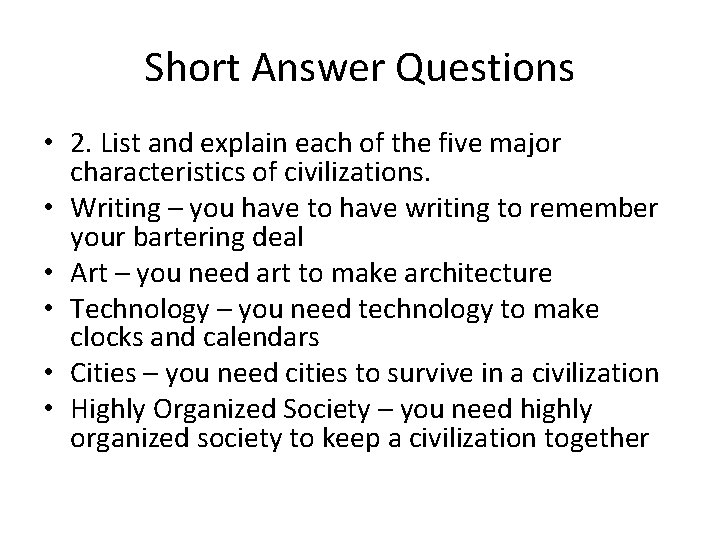 Short Answer Questions

• 2. List and explain each of the five major characteristics of civilizations.
• Writing – you have to have writing to remember your bartering deal
• Art – you need art to make architecture
• Technology – you need technology to make clocks and calendars
• Cities – you need cities to survive in a civilization
• Highly Organized Society – you need highly organized society to keep a civilization together